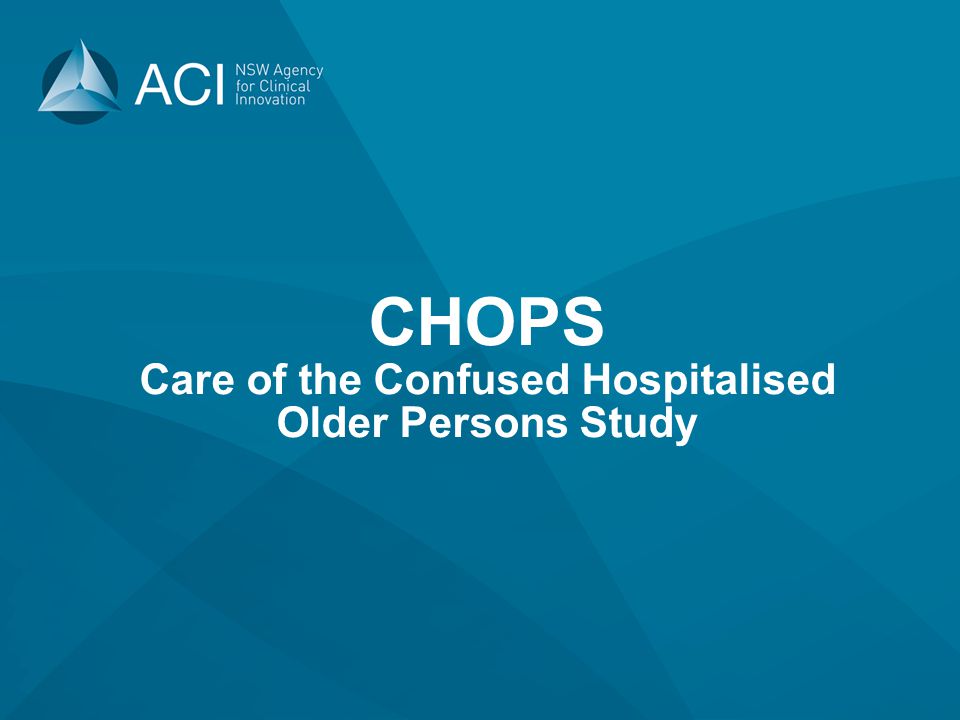 ACI NSW Agency for Clinical Innovation

CHOPS
Care of the Confused Hospitalised Older Persons Study